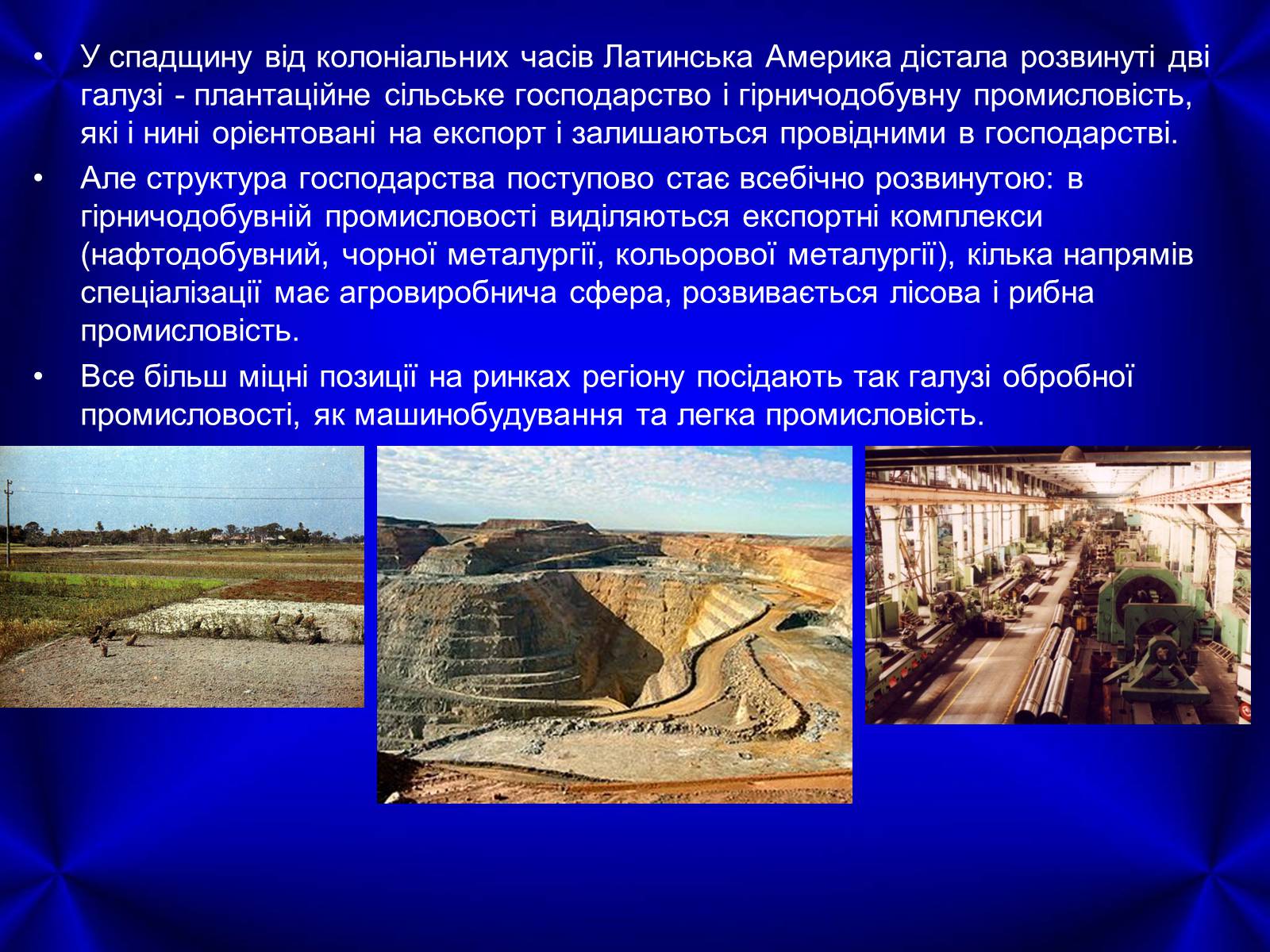 • У спадщину від колоніальних часів Латинська Америка дістала розвинуті дві галузі - плантаційне сільське господарство і гірничодобувну промисловість, які і нині орієнтовані на експорт і залишаються провідними в господарстві.

• Але структура господарства поступово стає всебічно розвинутою: в гірничодобувній промисловості виділяються експортні комплекси (нафтодобувний, чорної металургії, кольорової металургії), кілька напрямів спеціалізації має агровиробнича сфера, розвивається лісова і рибна промисловість.

• Все більш міцні позиції на ринках регіону посідають так галузі обробної промисловості, як машинобудування та легка промисловість.